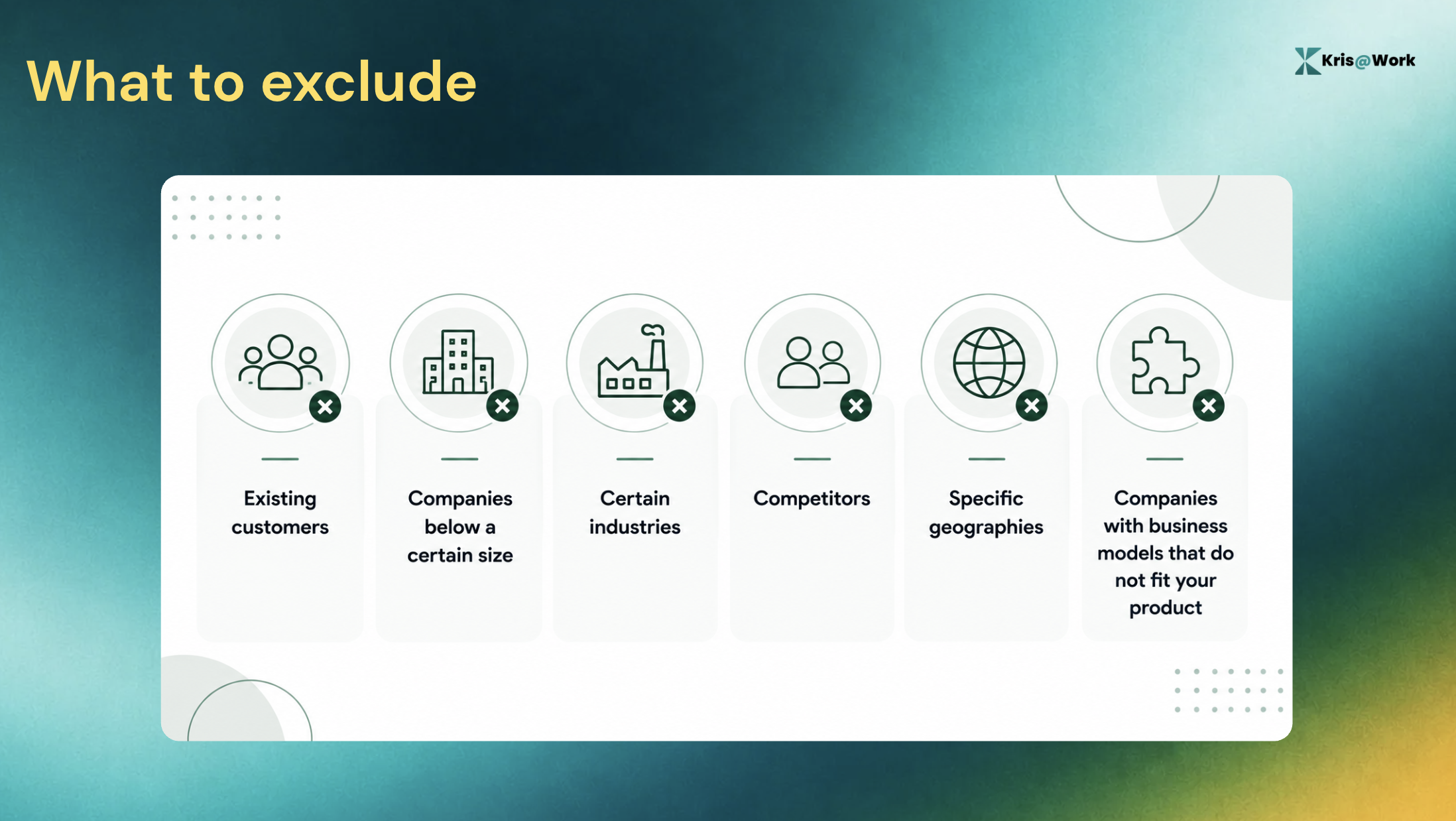 What to exclude

Kris@Work

Existing customers

Companies below a certain size

Certain industries

Competitors

Specific geographies

Companies with business models that do not fit your product